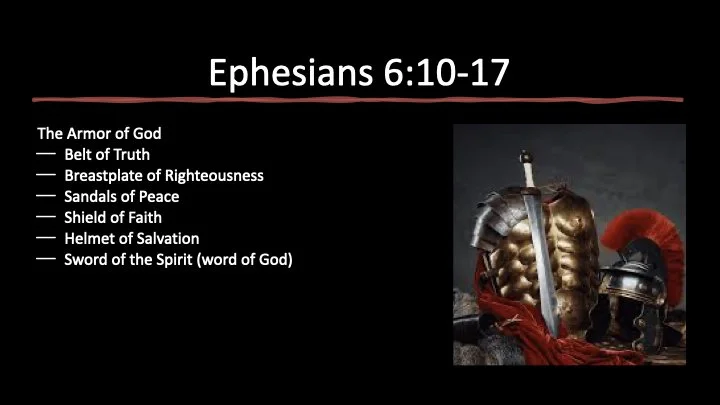 Ephesians 6:10-17

The Armor of God
— Belt of Truth
— Breastplate of Righteousness
— Sandals of Peace
— Shield of Faith
— Helmet of Salvation
— Sword of the Spirit (word of God)